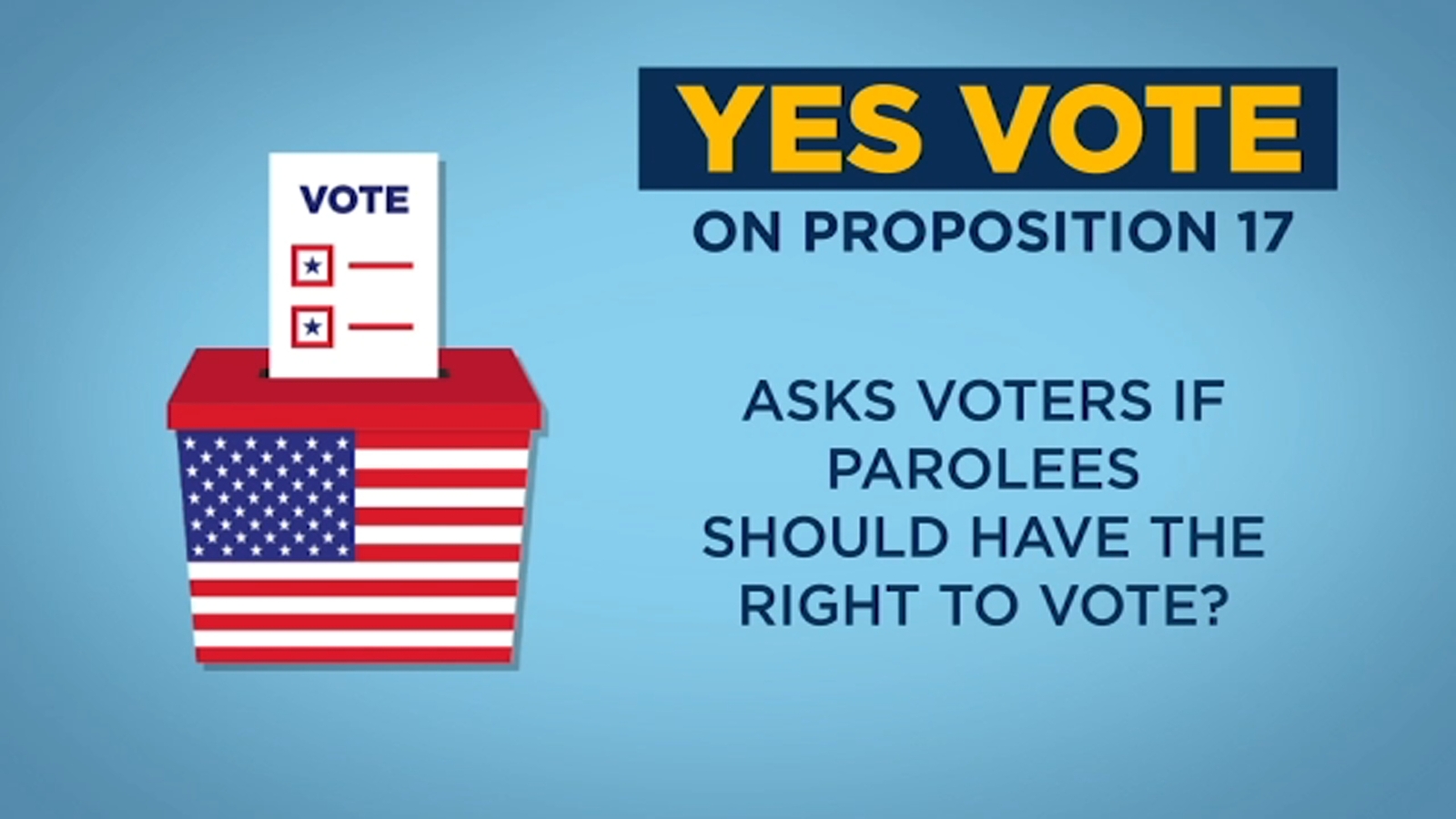 VOTE

YES VOTE
ON PROPOSITION 17

ASKS VOTERS IF PAROLEES SHOULD HAVE THE RIGHT TO VOTE?